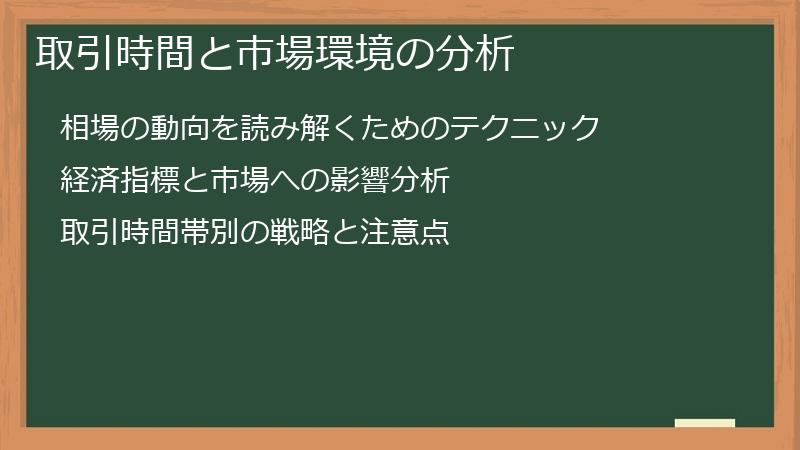 取引時間と市場環境の分析

相場の動向を読み解くためのテクニック

経済指標と市場への影響分析

取引時間帯別の戦略と注意点